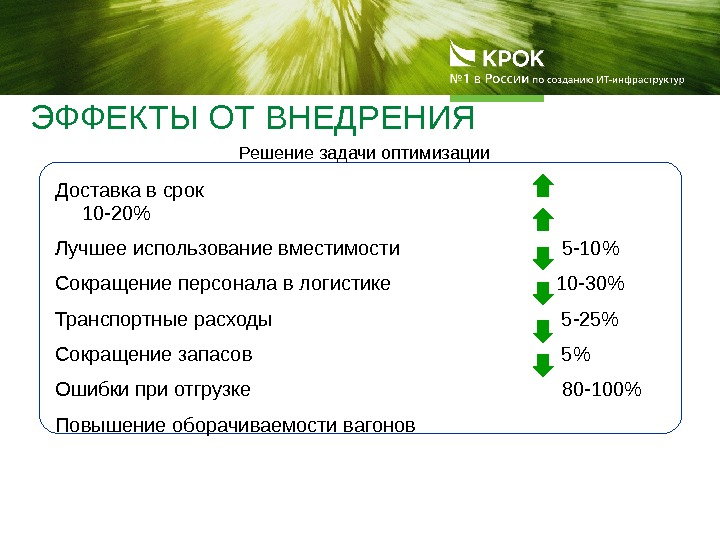 КРОК
№1 в России по созданию ИТ-инфраструктур

ЭФФЕКТЫ ОТ ВНЕДРЕНИЯ

Решение задачи оптимизации

Доставка в срок
10-20%

Лучшее использование вместимости 5-10%

Сокращение персонала в логистике 10-30%

Транспортные расходы 5-25%

Сокращение запасов 5%

Ошибки при отгрузке 80-100%

Повышение оборачиваемости вагонов